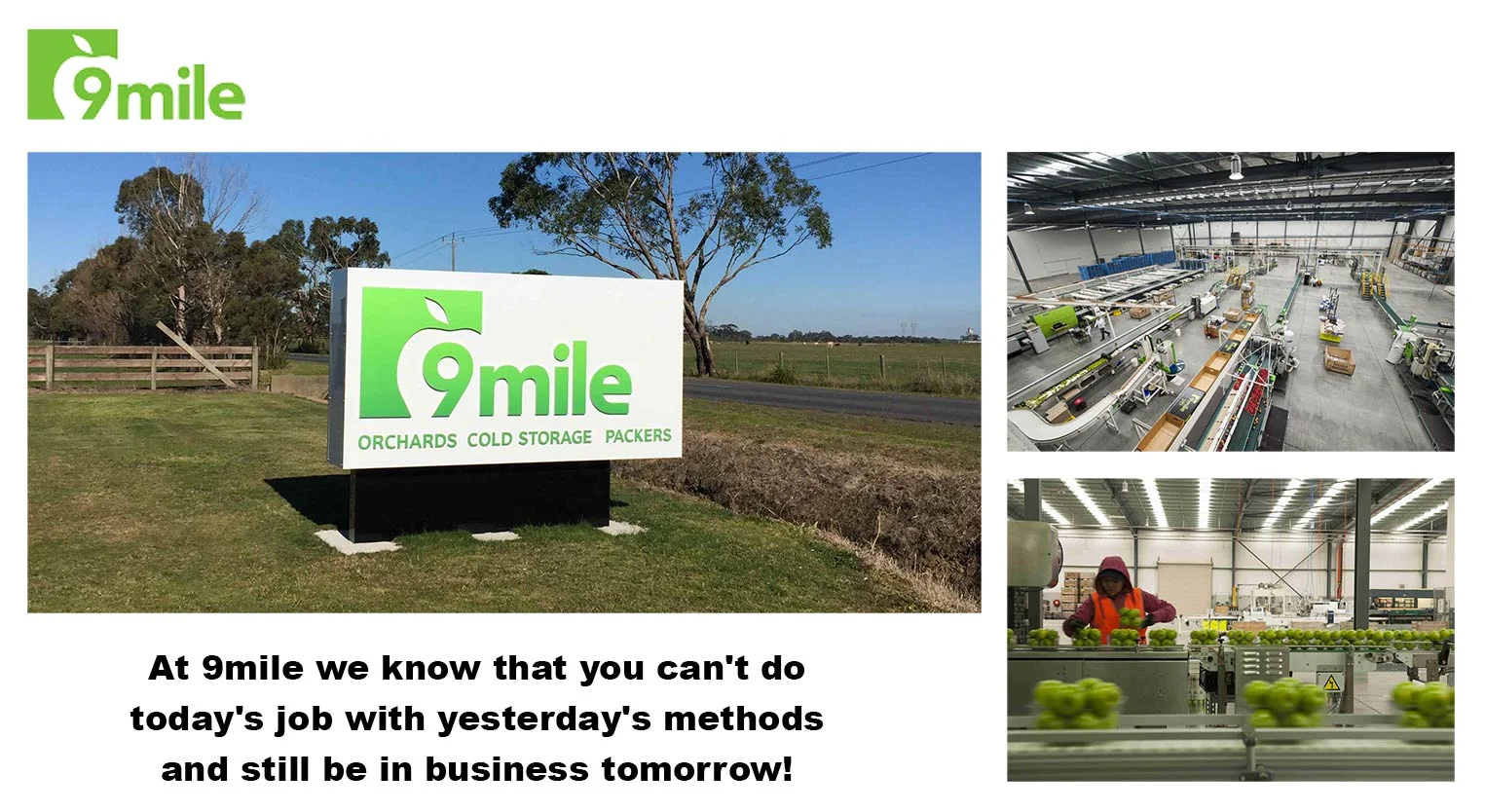 9mile

9mile
ORCHARDS COLD STORAGE PACKERS

At 9mile we know that you can't do today's job with yesterday's methods and still be in business tomorrow!